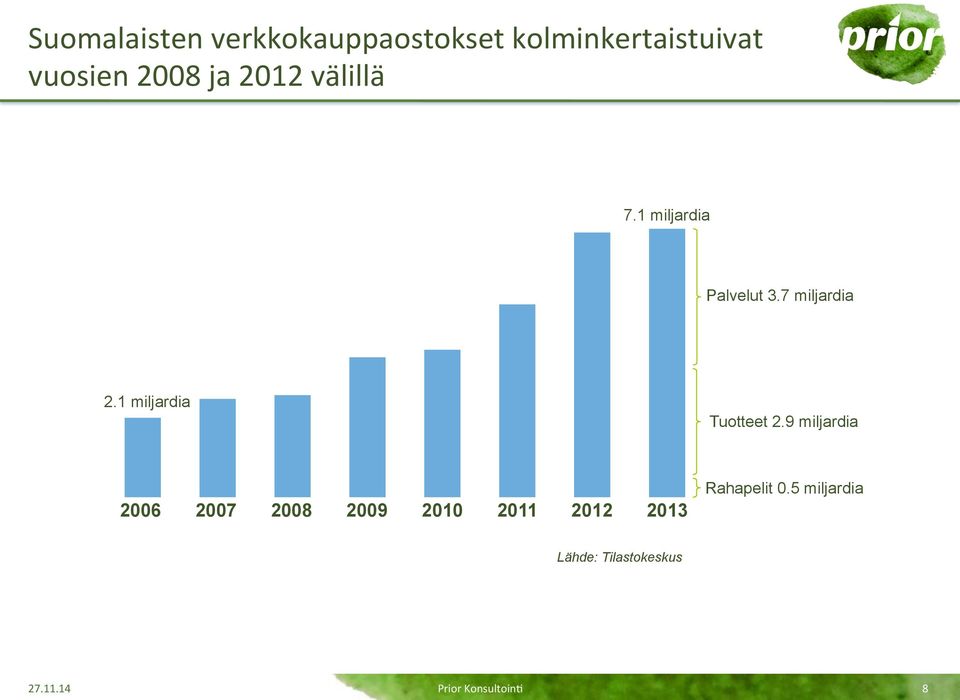 Suomalaisten verkkokauppaostokset kolminkertaistuivat vuosien 2008 ja 2012 välillä

prior

7.1 miljardia

Palvelut 3.7 miljardia

2.1 miljardia

Tuotteet 2.9 miljardia

Rahapelit 0.5 miljardia

2006 2007 2008 2009 2010 2011 2012 2013

Lähde: Tilastokeskus

27.11.14

Prior Konsultointi

8